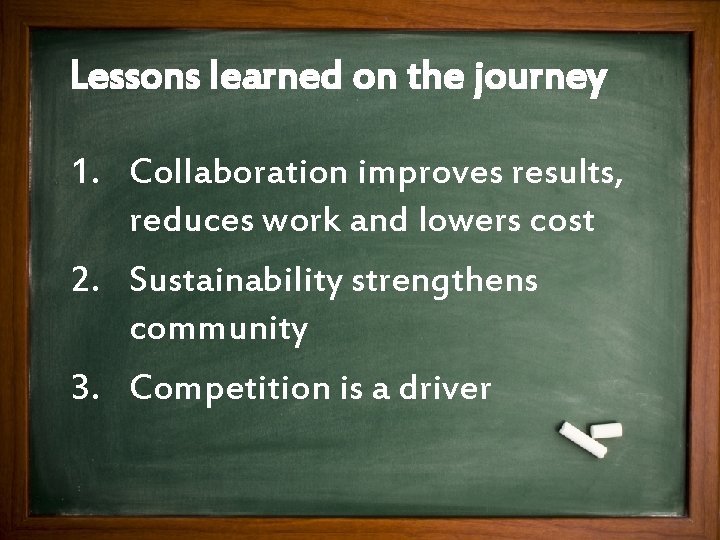 Lessons learned on the journey

1. Collaboration improves results, reduces work and lowers cost
2. Sustainability strengthens community
3. Competition is a driver